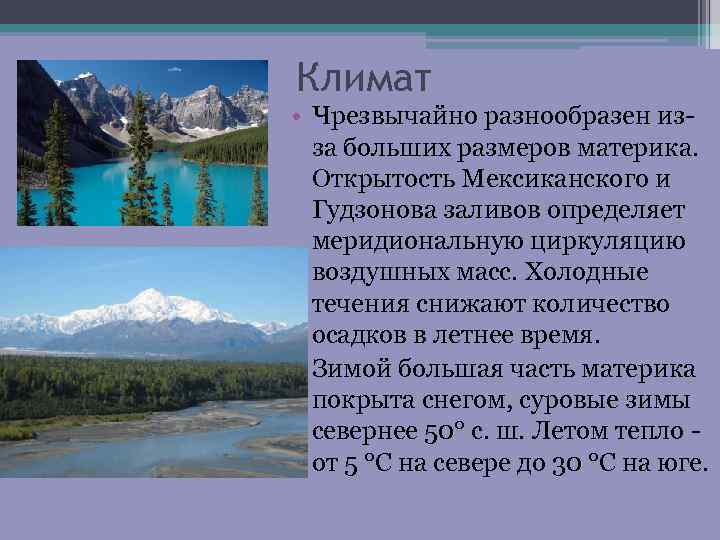 Климат

• Чрезвычайно разнообразен из-за больших размеров материка. Открытость Мексиканского и Гудзонова заливов определяет меридиональную циркуляцию воздушных масс. Холодные течения снижают количество осадков в летнее время.

Зимой большая часть материка покрыта снегом, суровые зимы севернее 50° с. ш. Летом тепло - от 5 °С на севере до 30 °С на юге.